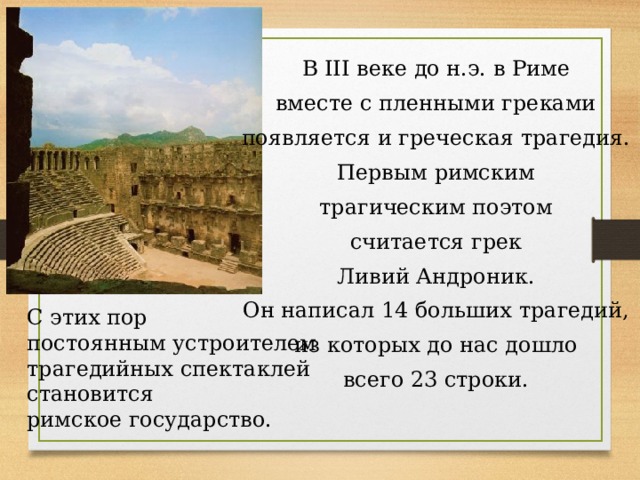 В III веке до н.э. в Риме вместе с пленными греками появляется и греческая трагедия. Первым римским трагическим поэтом считается грек Ливий Андроник. Он написал 14 больших трагедий, из которых до нас дошло всего 23 строки.

С этих пор постоянным устроителем трагедийных спектаклей становится римское государство.